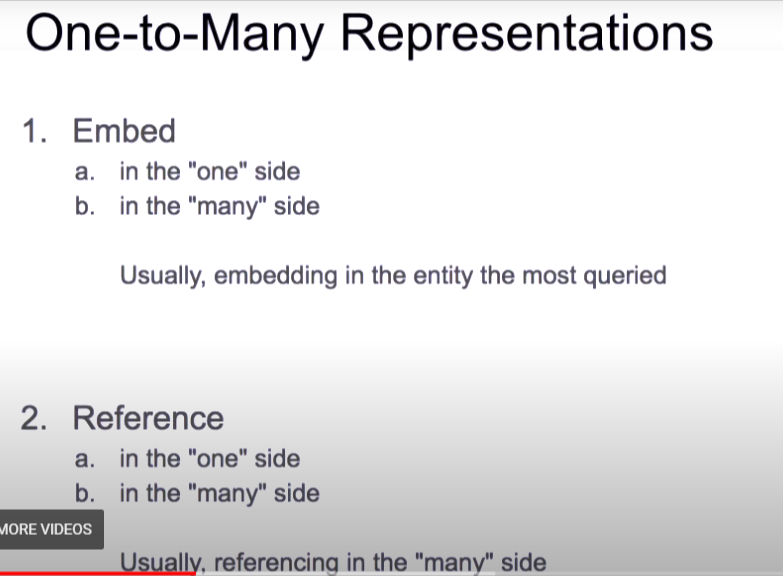 One-to-Many Representations

1. Embed
a. in the "one" side
b. in the "many" side

Usually, embedding in the entity the most queried

2. Reference
a. in the "one" side
b. in the "many" side

MORE VIDEOS

Usually, referencing in the "many" side